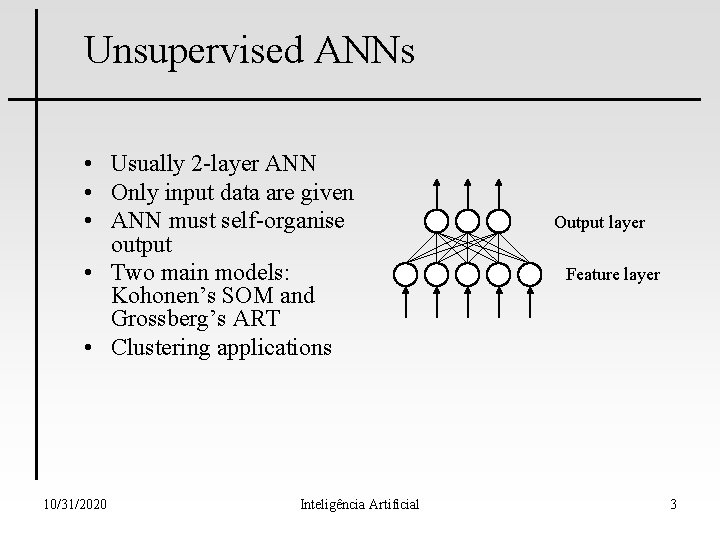 Unsupervised ANNs

• Usually 2-layer ANN
• Only input data are given
• ANN must self-organise output
• Two main models: Kohonen's SOM and Grossberg's ART
• Clustering applications

Output layer

Feature layer

10/31/2020

Inteligência Artificial

3